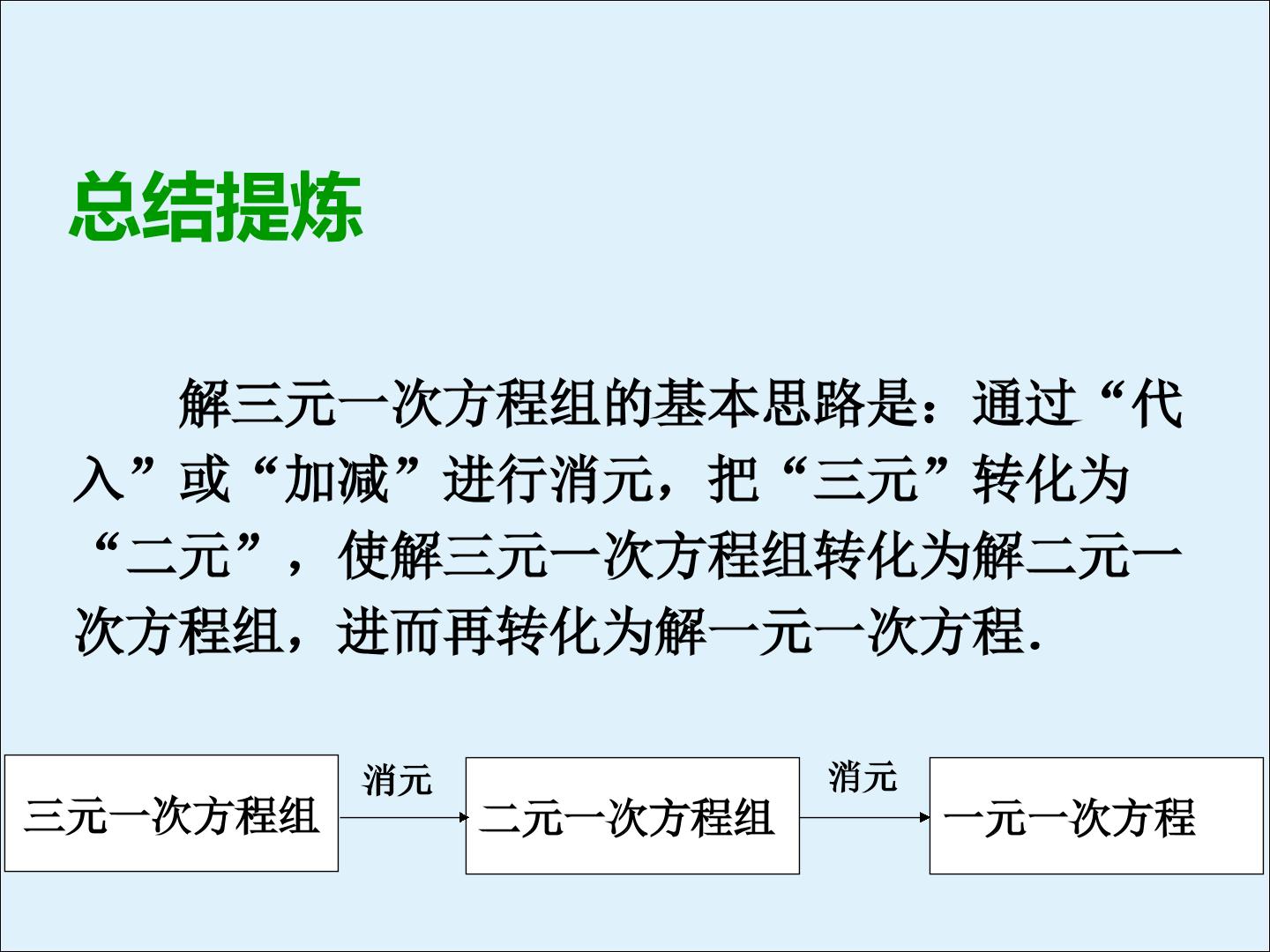 总结提炼

解三元一次方程组的基本思路是：通过“代入”或“加减”进行消元，把“三元”转化为“二元”，使解三元一次方程组转化为解二元一次方程组，进而再转化为解一元一次方程.

三元一次方程组

消元

二元一次方程组

消元

一元一次方程